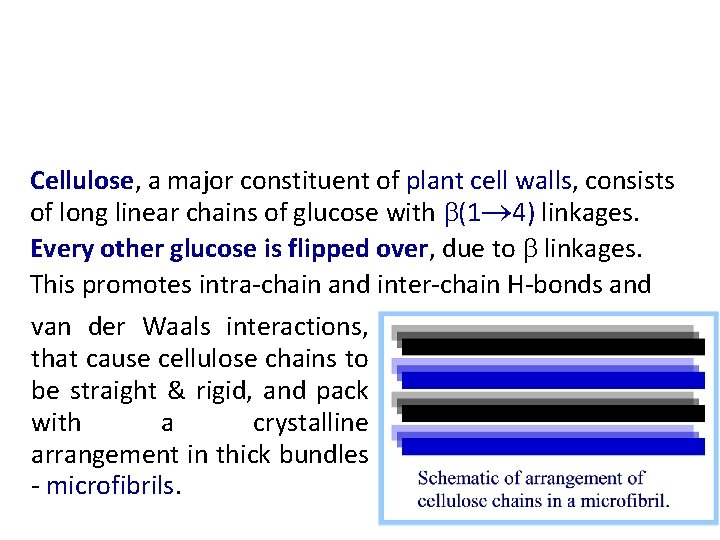 Cellulose, a major constituent of plant cell walls, consists of long linear chains of glucose with $\beta(1\rightarrow4)$ linkages.

Every other glucose is flipped over, due to $\beta$ linkages. This promotes intra-chain and inter-chain H-bonds and van der Waals interactions, that cause cellulose chains to be straight & rigid, and pack with a crystalline arrangement in thick bundles - microfibrils.

Schematic of arrangement of cellulose chains in a microfibril.